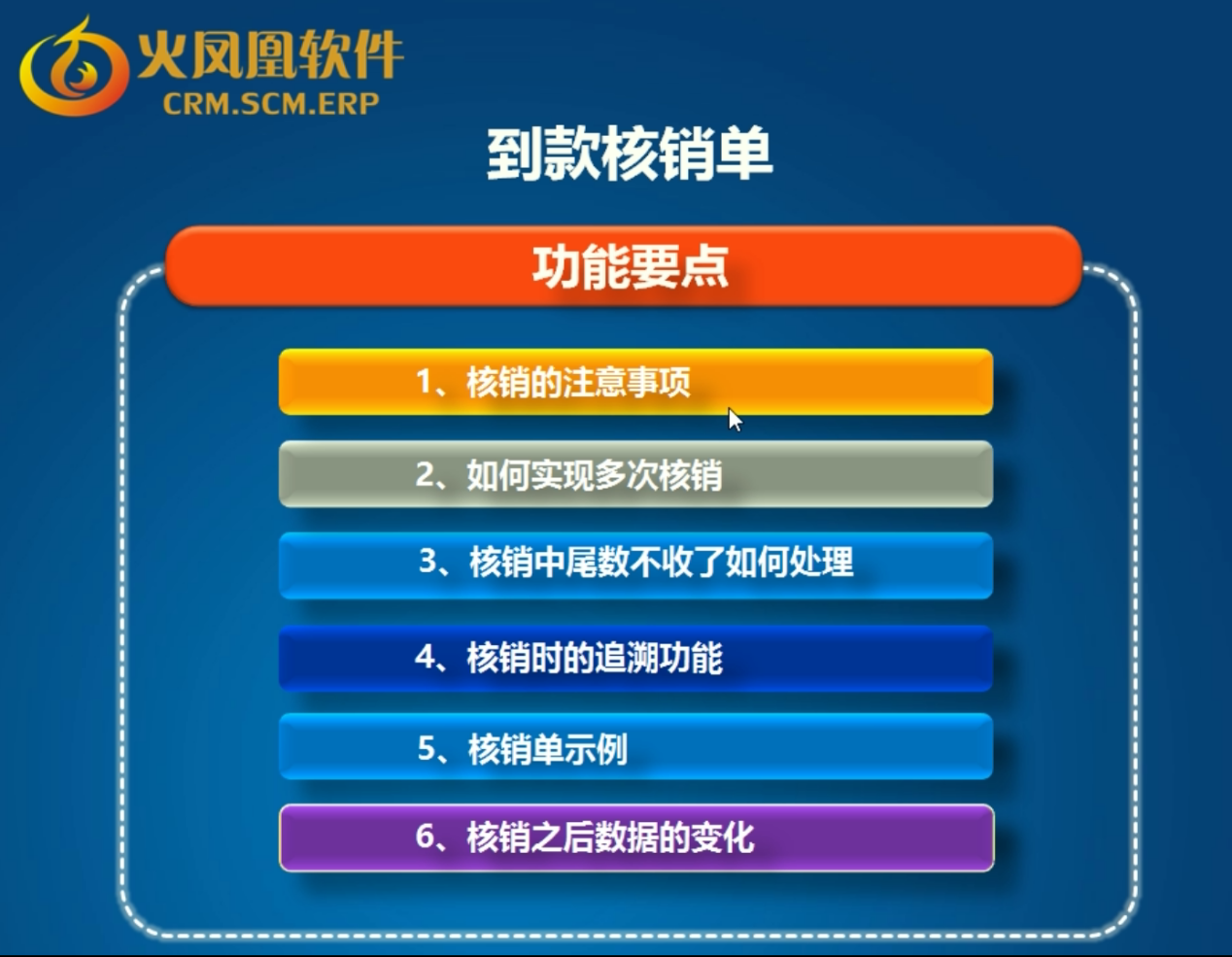 火凤凰软件
CRM.SCM.ERP

到款核销单

功能要点

1、核销的注意事项

2、如何实现多次核销

3、核销中尾数不收了如何处理

4、核销时的追溯功能

5、核销单示例

6、核销之后数据的变化